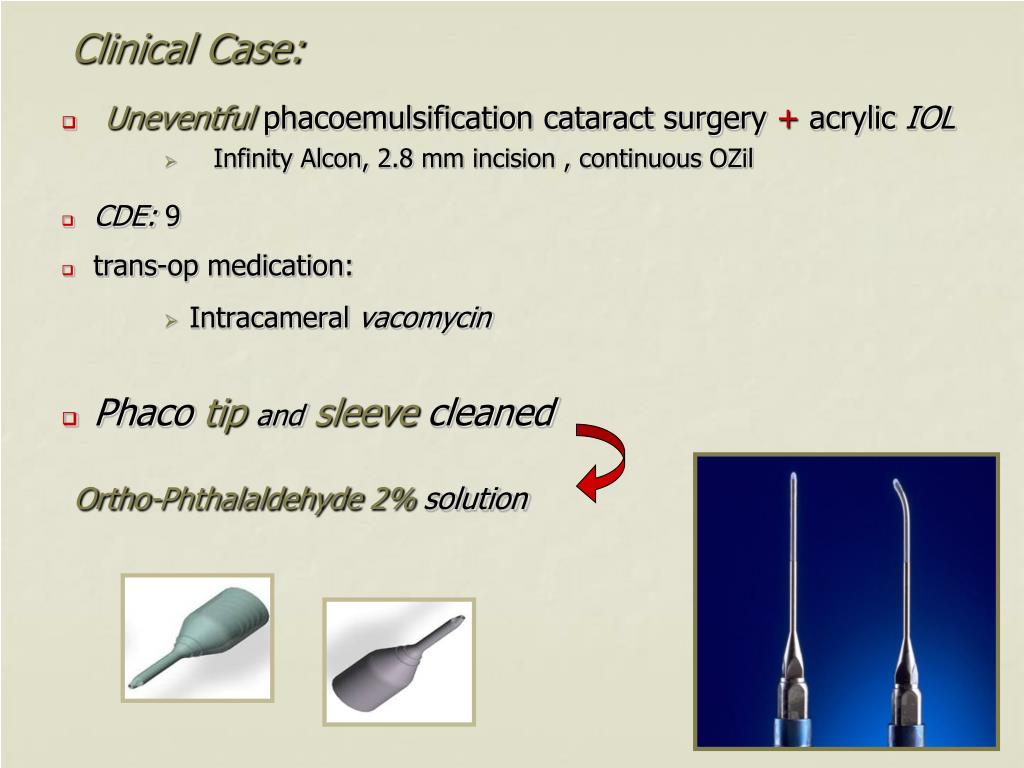 Clinical Case:

Uneventful phacoemulsification cataract surgery + acrylic IOL

Infinity Alcon, 2.8 mm incision , continuous OZil

CDE: 9

trans-op medication:

Intracameral vacomycin

Phaco tip and sleeve cleaned

Ortho-Phthalaldehyde 2% solution